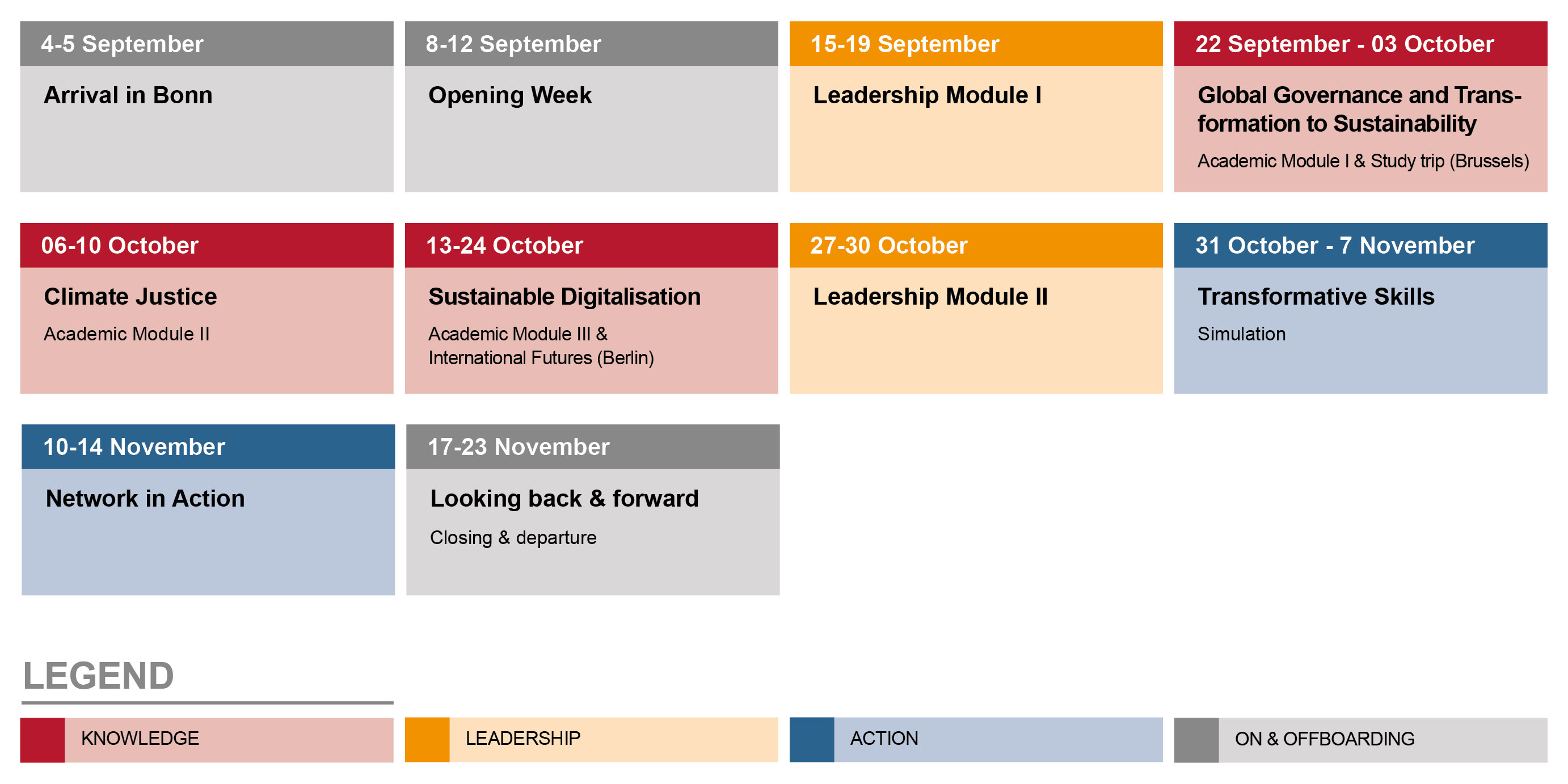 4-5 September

Arrival in Bonn

8-12 September

Opening Week

15-19 September

Leadership Module I

22 September - 03 October

Global Governance and Transformation to Sustainability

Academic Module I & Study trip (Brussels)

06-10 October

Climate Justice

Academic Module II

13-24 October

Sustainable Digitalisation

Academic Module III & International Futures (Berlin)

27-30 October

Leadership Module II

31 October - 7 November

Transformative Skills

Simulation

10-14 November

Network in Action

17-23 November

Looking back & forward

Closing & departure

LEGEND

KNOWLEDGE

LEADERSHIP

ACTION

ON & OFFBOARDING